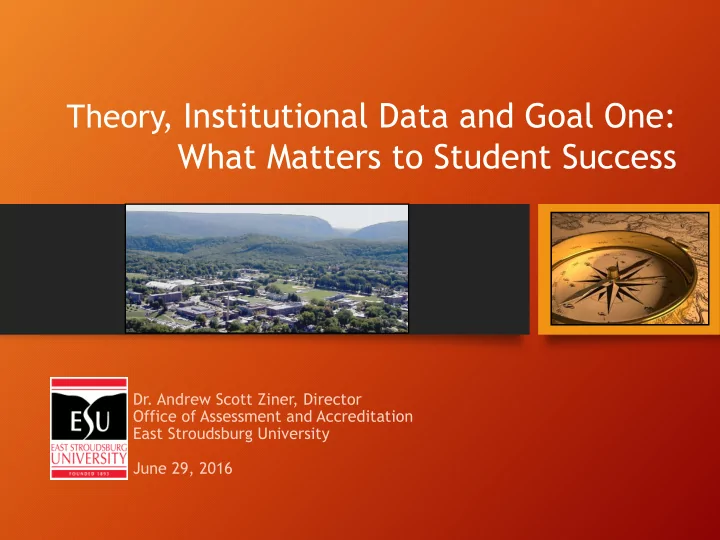 Theory, Institutional Data and Goal One: What Matters to Student Success

ESU
EAST STROUDSBURG UNIVERSITY
FOUNDED 1893

Dr. Andrew Scott Ziner, Director
Office of Assessment and Accreditation
East Stroudsburg University

June 29, 2016